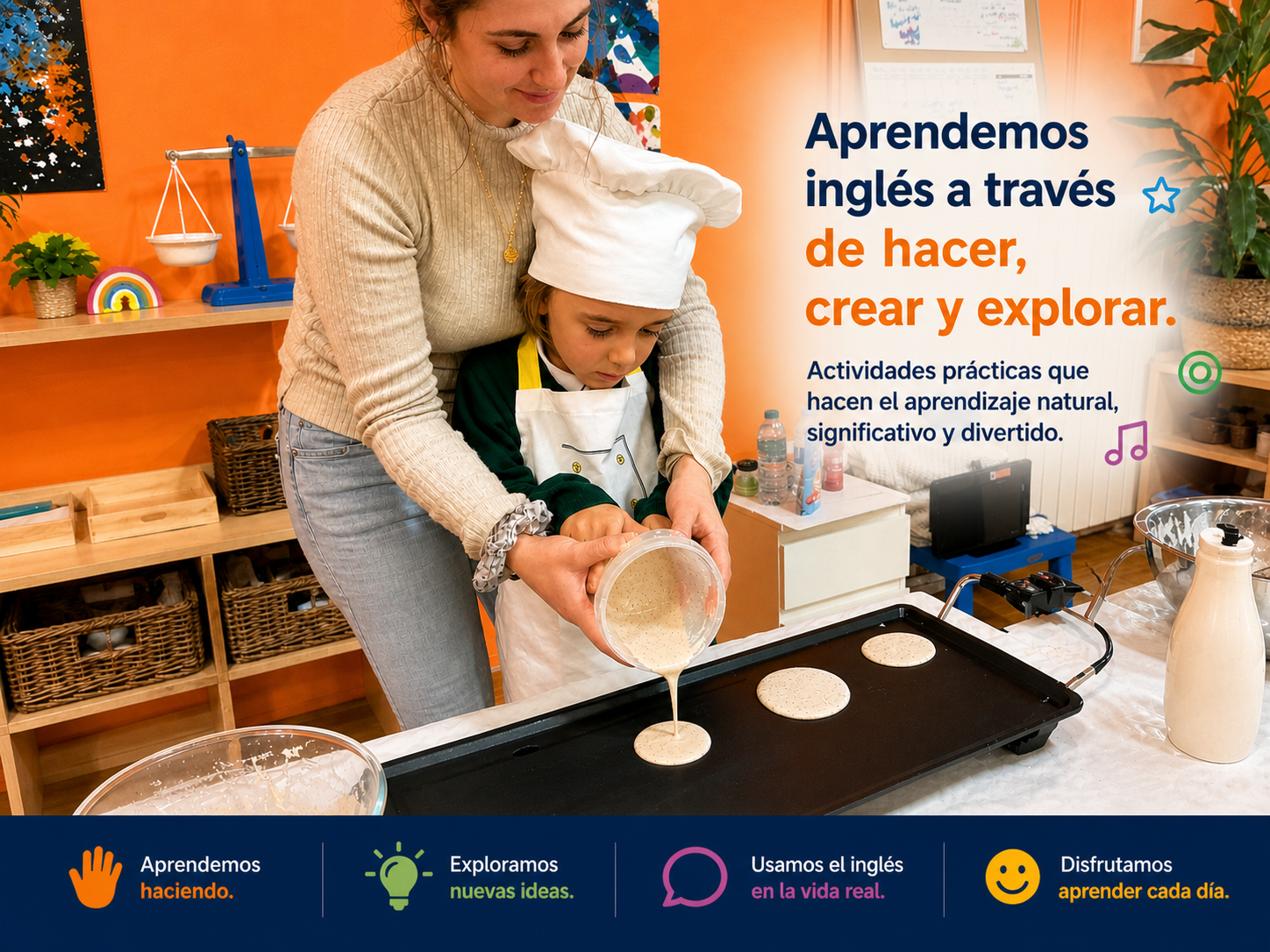 Aprendemos inglés a través de hacer, crear y explorar.

Actividades prácticas que hacen el aprendizaje natural, significativo y divertido.

Aprendemos haciendo.

Exploramos nuevas ideas.

Usamos el inglés en la vida real.

Disfrutamos aprender cada día.